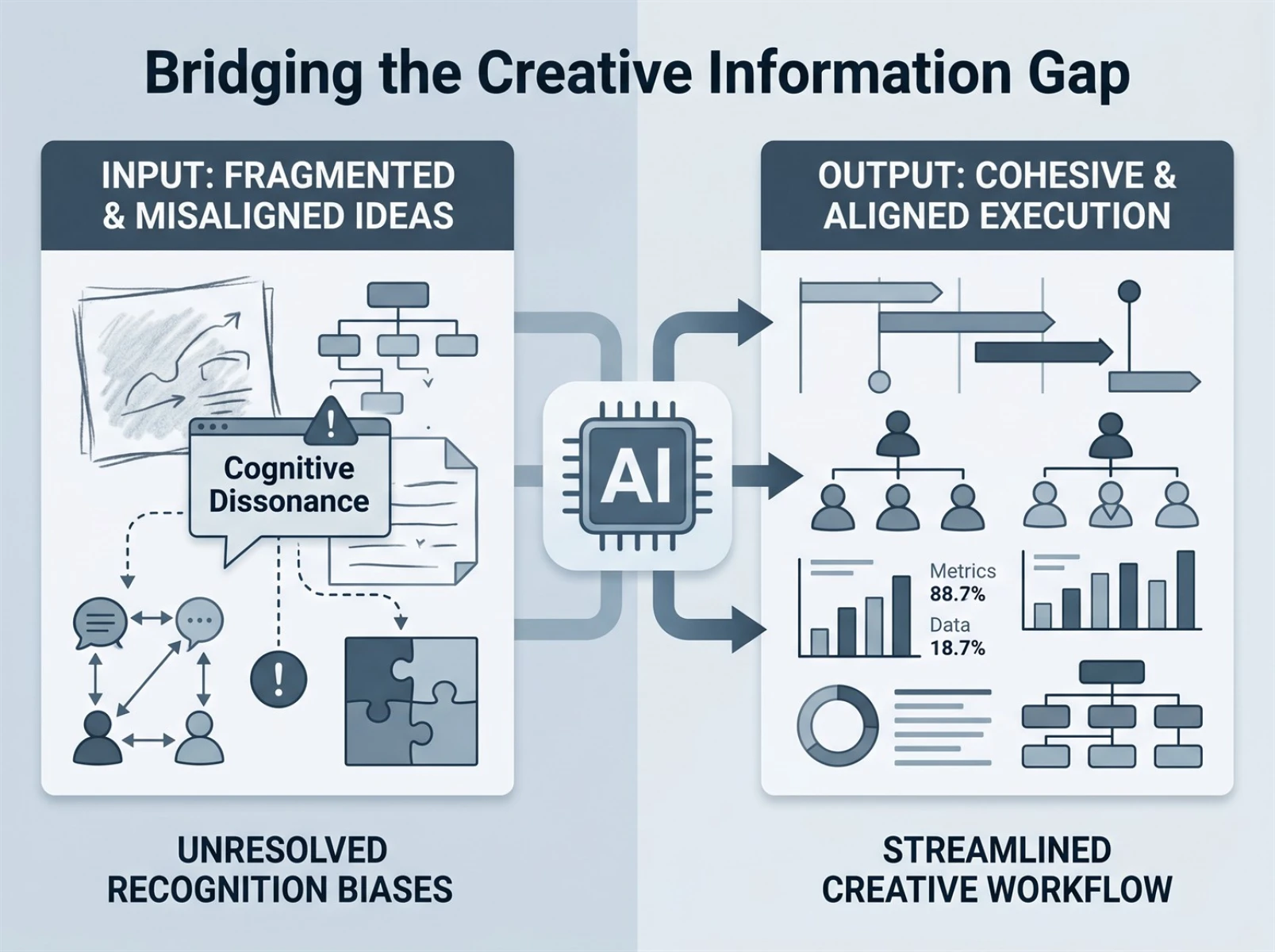 Bridging the Creative Information Gap

INPUT: FRAGMENTED & MISALIGNED IDEAS

Cognitive Dissonance

UNRESOLVED RECOGNITION BIASES

AI

OUTPUT: COHESIVE & ALIGNED EXECUTION

Metrics
88.7%

Data
18.7%

STREAMLINED CREATIVE WORKFLOW